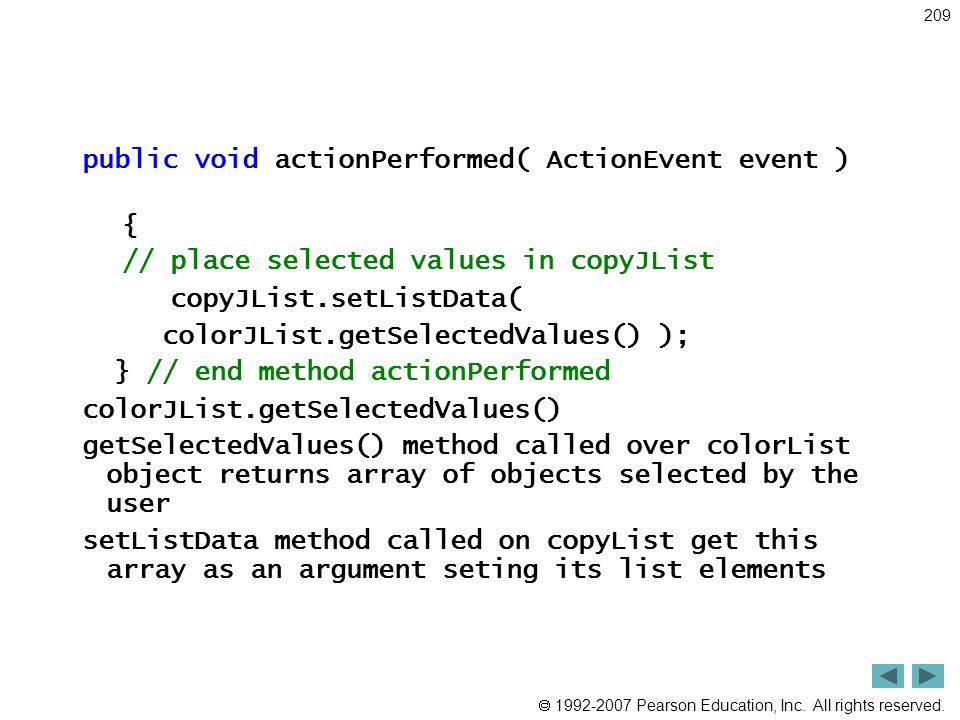 209

public void actionPerformed( ActionEvent event )

{
// place selected values in copyJList
copyJList.setListData(
colorJList.getSelectedValues() );
} // end method actionPerformed

colorJList.getSelectedValues()

getSelectedValues() method called over colorList object returns array of objects selected by the user

setListData method called on copyList get this array as an argument seting its list elements

© 1992-2007 Pearson Education, Inc. All rights reserved.